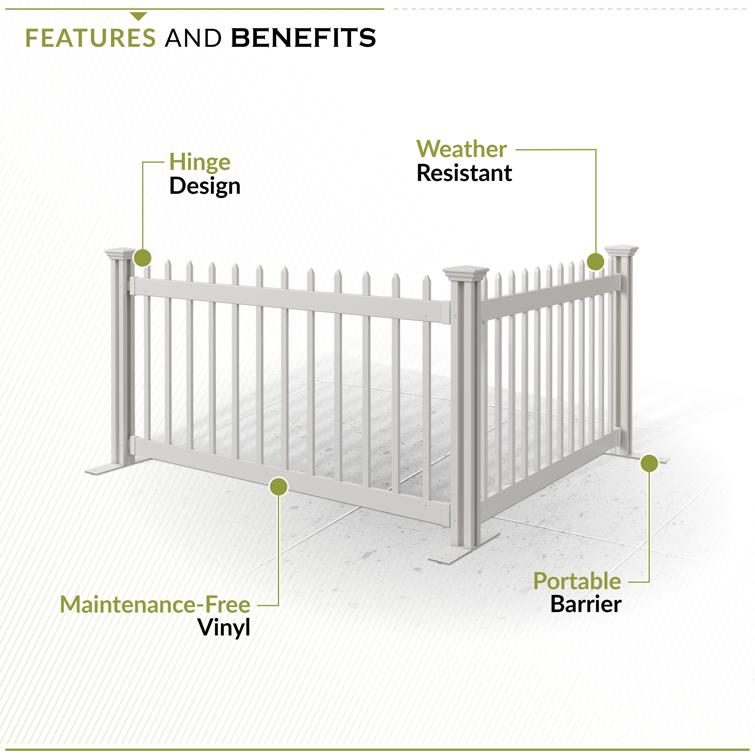 FEATURES AND BENEFITS

Hinge Design

Weather Resistant

Maintenance-Free Vinyl

Portable Barrier